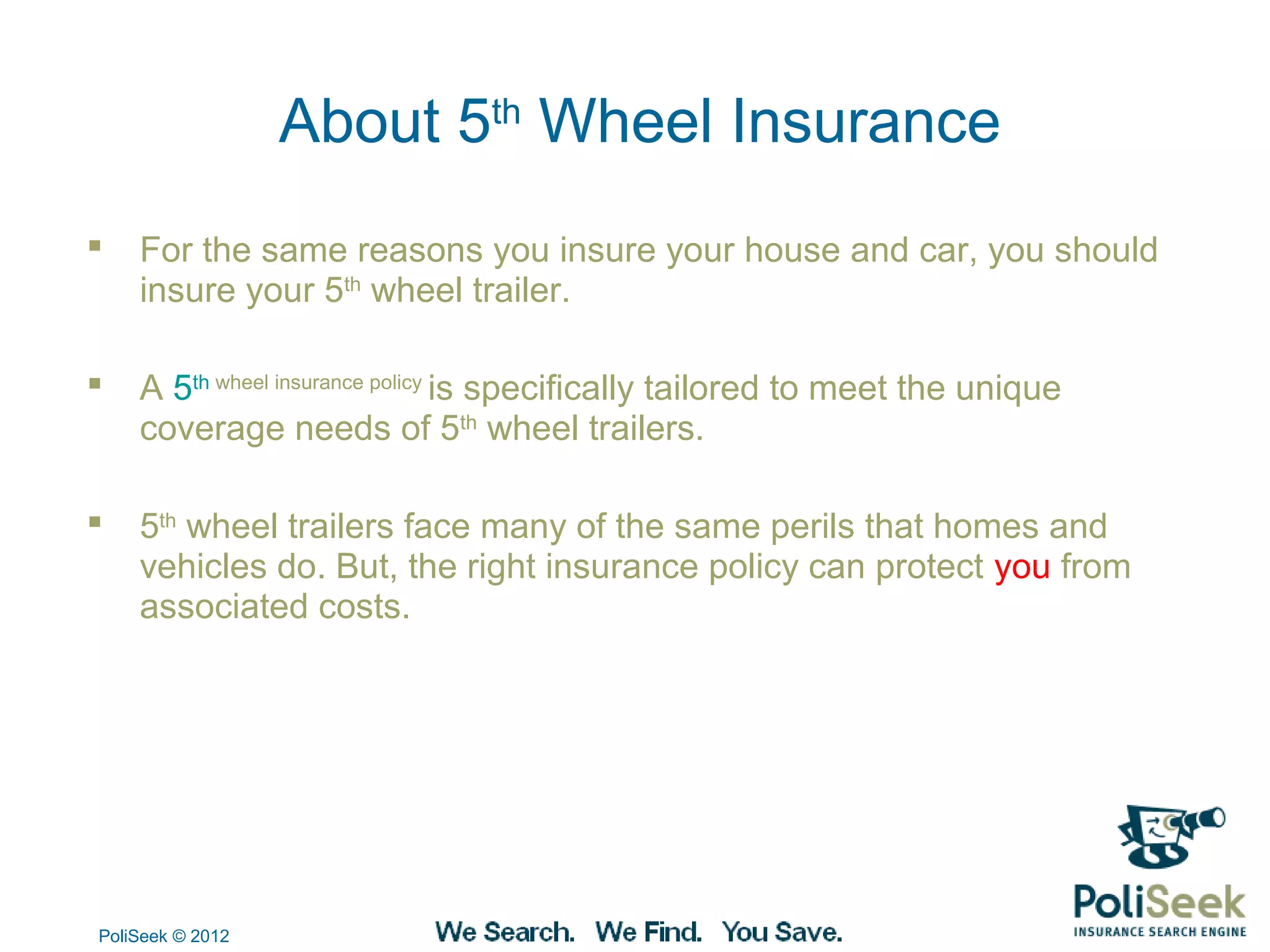 About 5th Wheel Insurance

▪ For the same reasons you insure your house and car, you should insure your 5th wheel trailer.

▪ A 5th wheel insurance policy is specifically tailored to meet the unique coverage needs of 5th wheel trailers.

▪ 5th wheel trailers face many of the same perils that homes and vehicles do. But, the right insurance policy can protect you from associated costs.

PoliSeek © 2012

We Search. We Find. You Save.

PoliSeek
INSURANCE SEARCH ENGINE